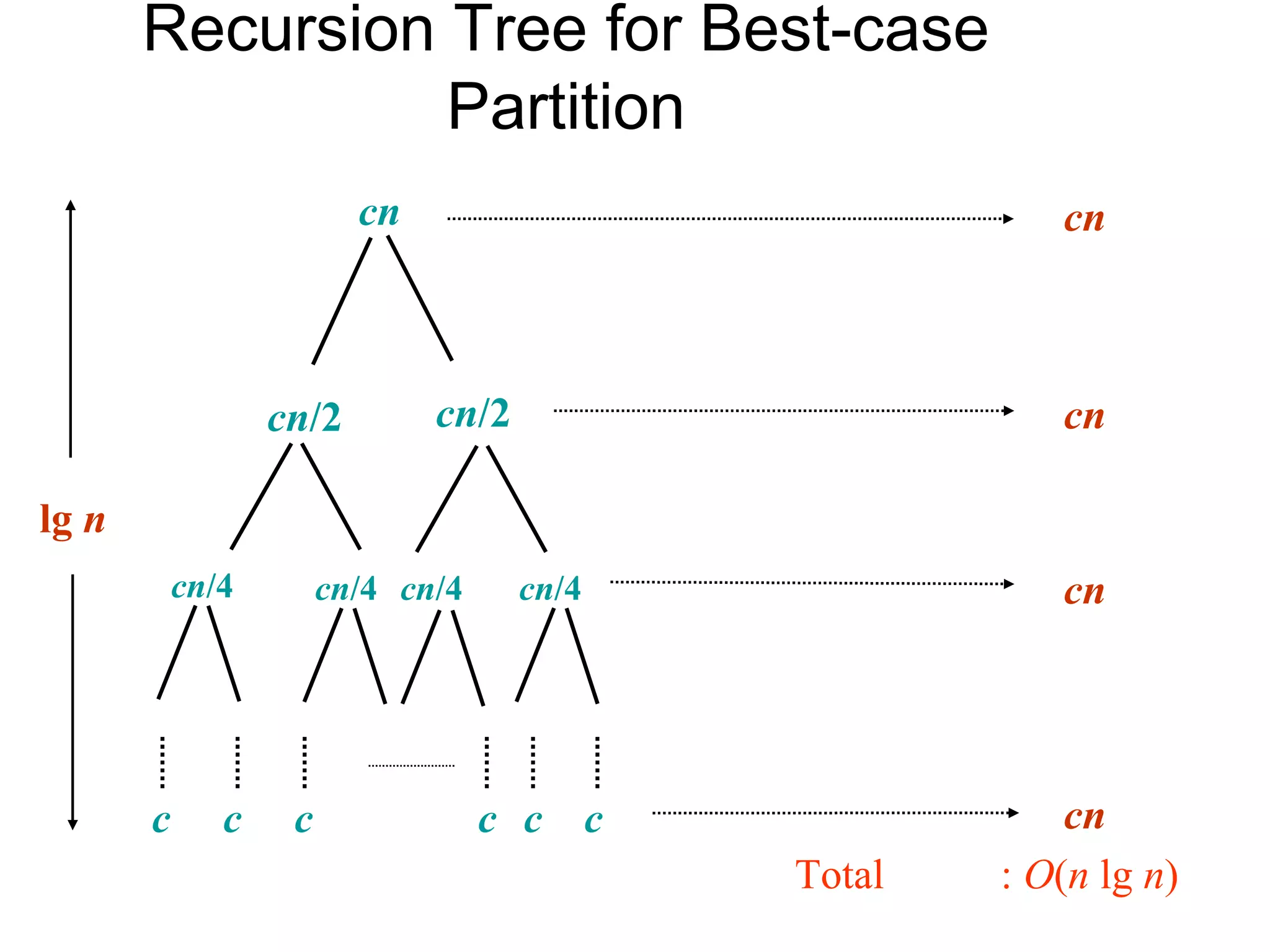 Recursion Tree for Best-case Partition

$cn$ $cn$

$cn/2$ $cn/2$ $cn$

$\lg n$

$cn/4$ $cn/4$ $cn/4$ $cn/4$ $cn$

$c$ $c$ $c$ $c$ $c$ $c$ $cn$

Total : $O(n \lg n)$